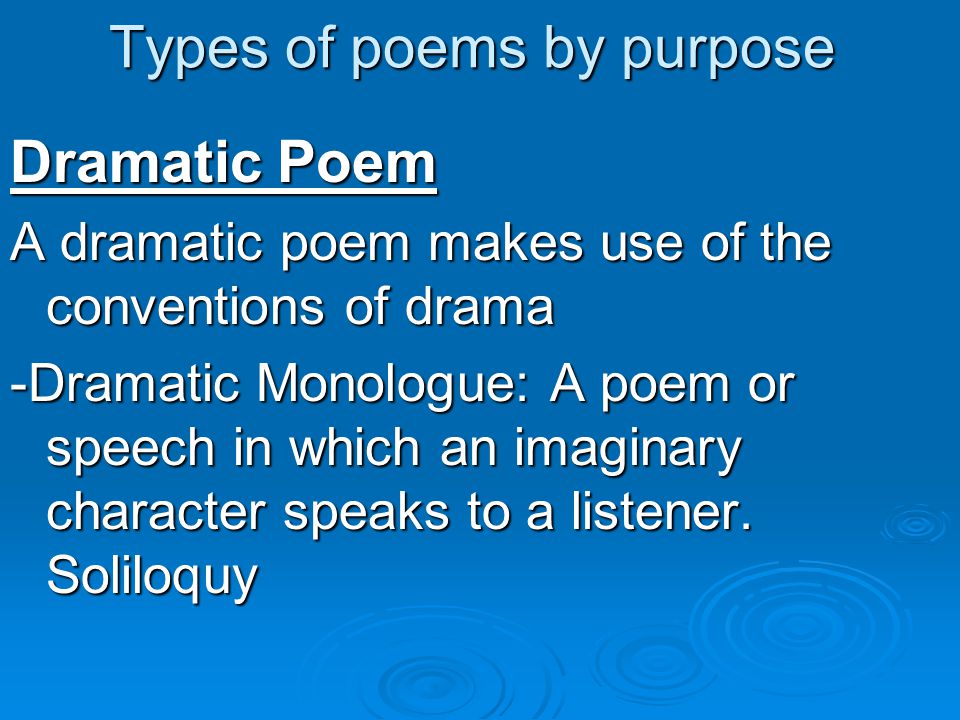 Types of poems by purpose

Dramatic Poem

A dramatic poem makes use of the conventions of drama

-Dramatic Monologue: A poem or speech in which an imaginary character speaks to a listener. Soliloquy